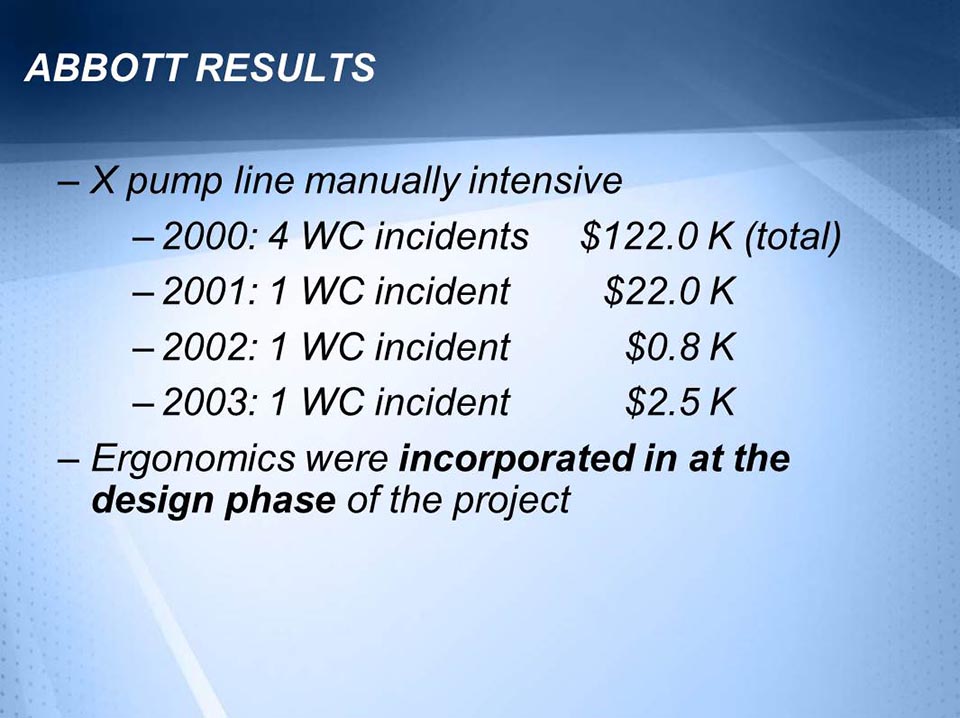 ABBOTT RESULTS

– X pump line manually intensive

– 2000: 4 WC incidents $122.0 K (total)

– 2001: 1 WC incident $22.0 K

– 2002: 1 WC incident $0.8 K

– 2003: 1 WC incident $2.5 K

– Ergonomics were incorporated in at the design phase of the project